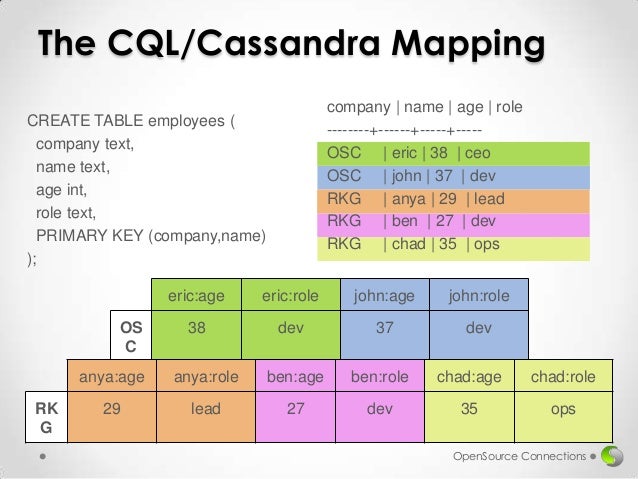 The CQL/Cassandra Mapping

CREATE TABLE employees (
company text,
name text,
age int,
role text,
PRIMARY KEY (company,name)
);

company | name | age | role
--------+------+-----+-----
OSC | eric | 38 | ceo
OSC | john | 37 | dev
RKG | anya | 29 | lead
RKG | ben | 27 | dev
RKG | chad | 35 | ops

| | eric:age | eric:role | john:age | john:role |
|---|---|---|---|---|
| OSC | 38 | dev | 37 | dev |

| | anya:age | anya:role | ben:age | ben:role | chad:age | chad:role |
|---|---|---|---|---|---|---|
| RKG | 29 | lead | 27 | dev | 35 | ops |

OpenSource Connections